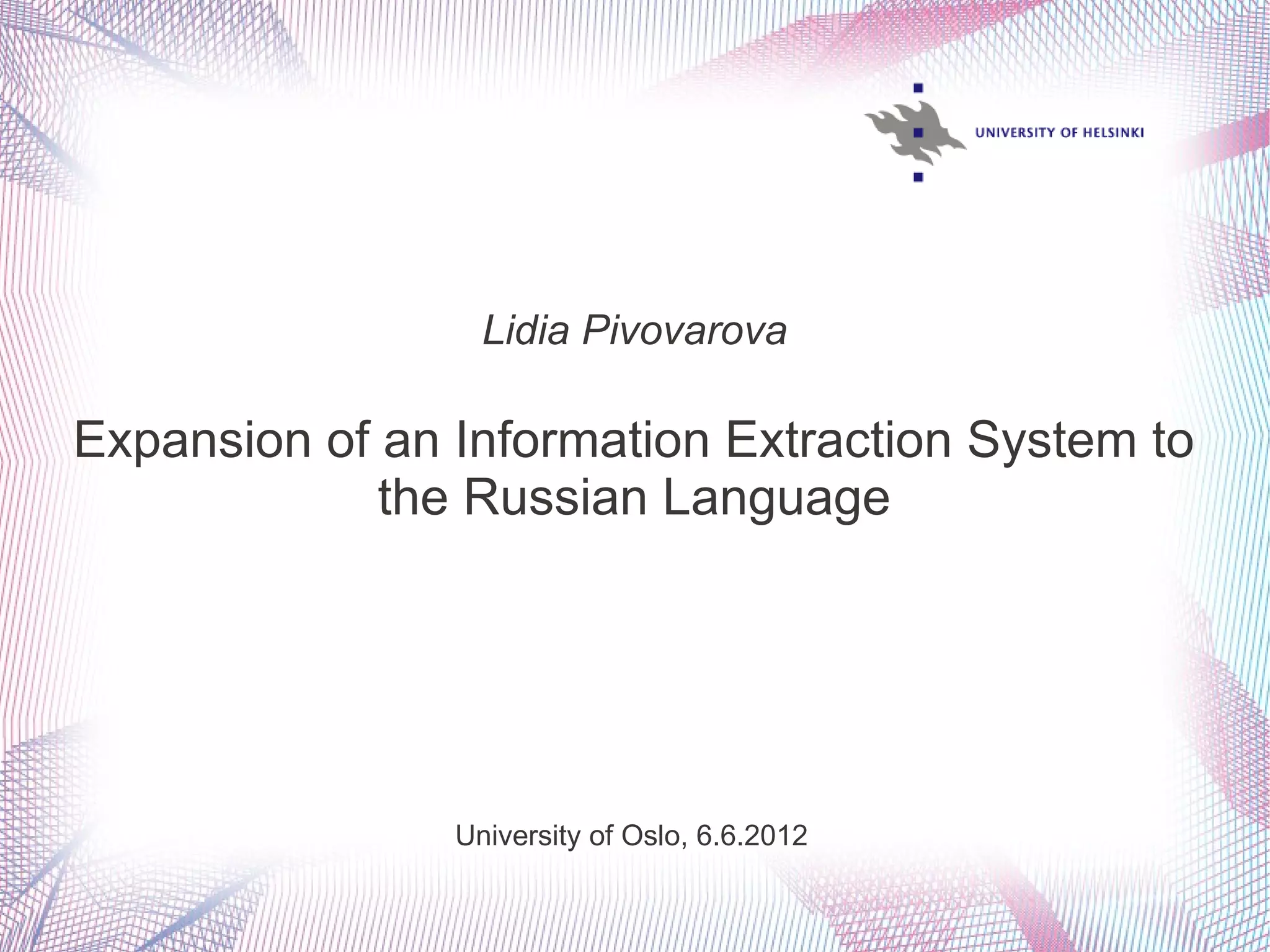 UNIVERSITY OF HELSINKI

Lidia Pivovarova

Expansion of an Information Extraction System to the Russian Language

University of Oslo, 6.6.2012